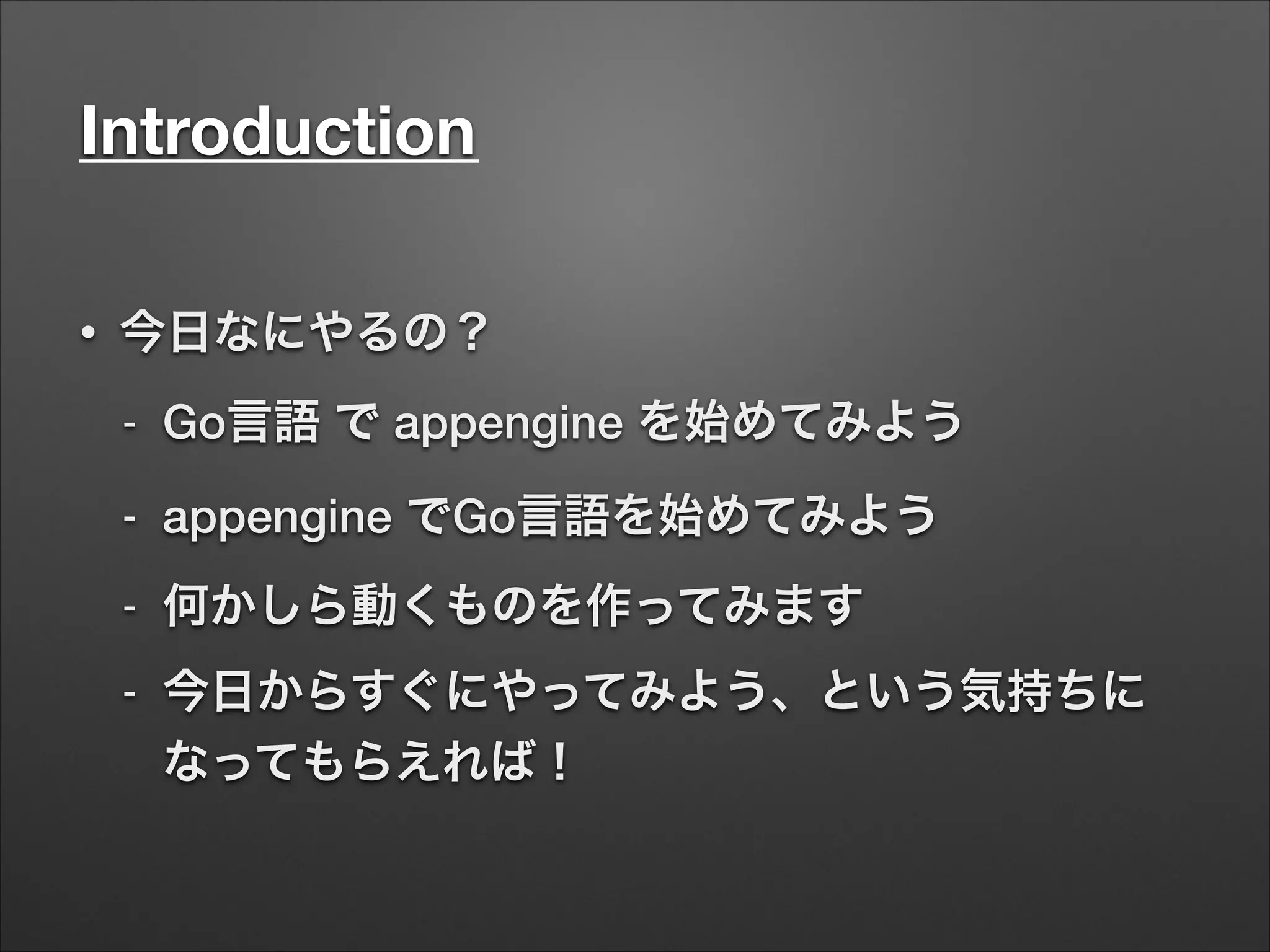 Introduction

• 今日なにやるの？

- Go言語 で appengine を始めてみよう

- appengine でGo言語を始めてみよう

- 何かしら動くものを作ってみます

- 今日からすぐにやってみよう、という気持ちになってもらえれば！